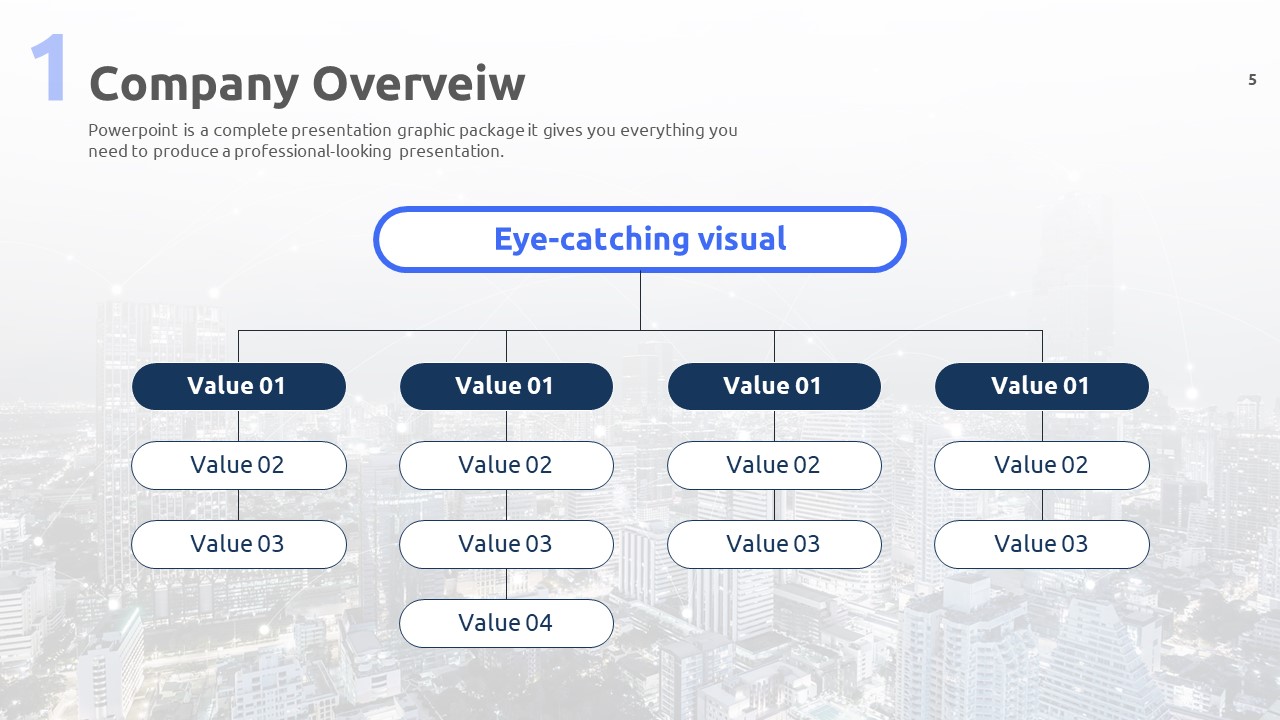 1 Company Overveiw

5

Powerpoint is a complete presentation graphic package it gives you everything you need to produce a professional-looking presentation.

Eye-catching visual

Value 01
Value 02
Value 03

Value 01
Value 02
Value 03
Value 04

Value 01
Value 02
Value 03

Value 01
Value 02
Value 03